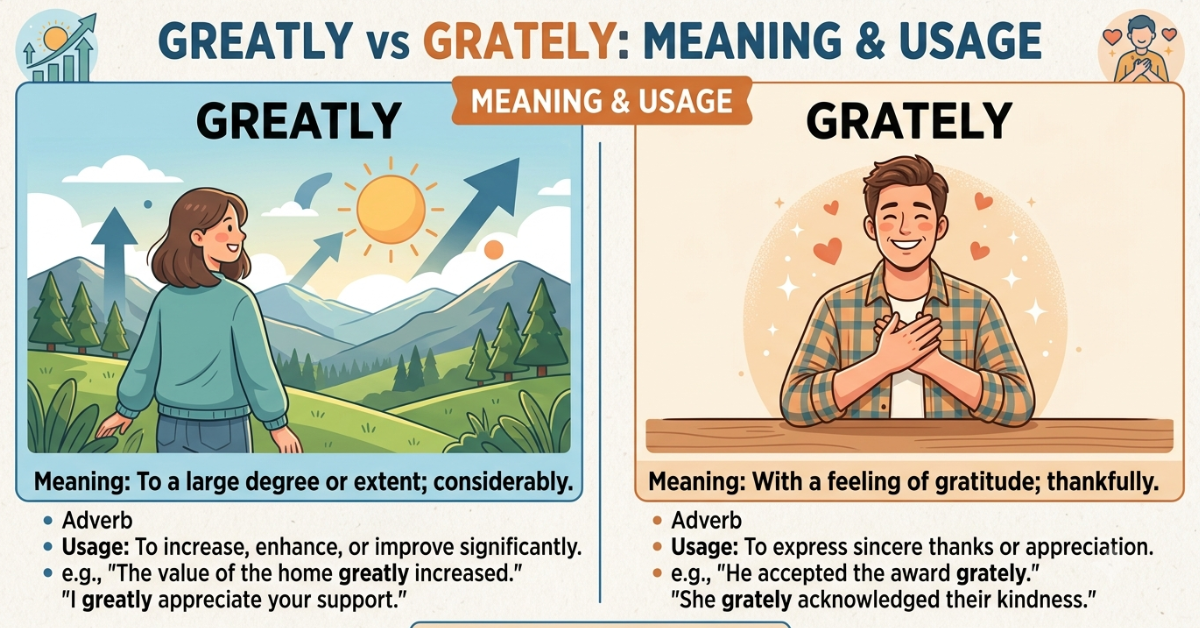 GREATLY vs GRATELY: MEANING & USAGE

MEANING & USAGE

GREATLY

Meaning: To a large degree or extent; considerably.

• Adverb
• Usage: To increase, enhance, or improve significantly.
• e.g., "The value of the home greatly increased." "I greatly appreciate your support."

GRATELY

Meaning: With a feeling of gratitude; thankfully.

• Adverb
• Usage: To express sincere thanks or appreciation.
• e.g., "He accepted the award grately." "She grately acknowledged their kindness."